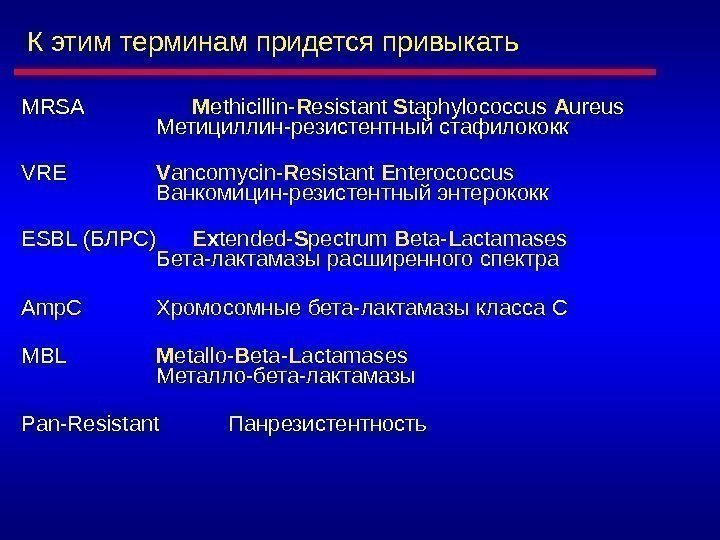 К этим терминам придется привыкать

MRSA Methicillin-Resistant Staphylococcus Aureus
Метициллин-резистентный стафилококк

VRE Vancomycin-Resistant Enterococcus
Ванкомицин-резистентный энтерококк

ESBL (БЛРС) Extended-Spectrum Beta-Lactamases
Бета-лактамазы расширенного спектра

AmpC Хромосомные бета-лактамазы класса С

MBL Metallo-Beta-Lactamases
Металло-бета-лактамазы

Pan-Resistant Панрезистентность